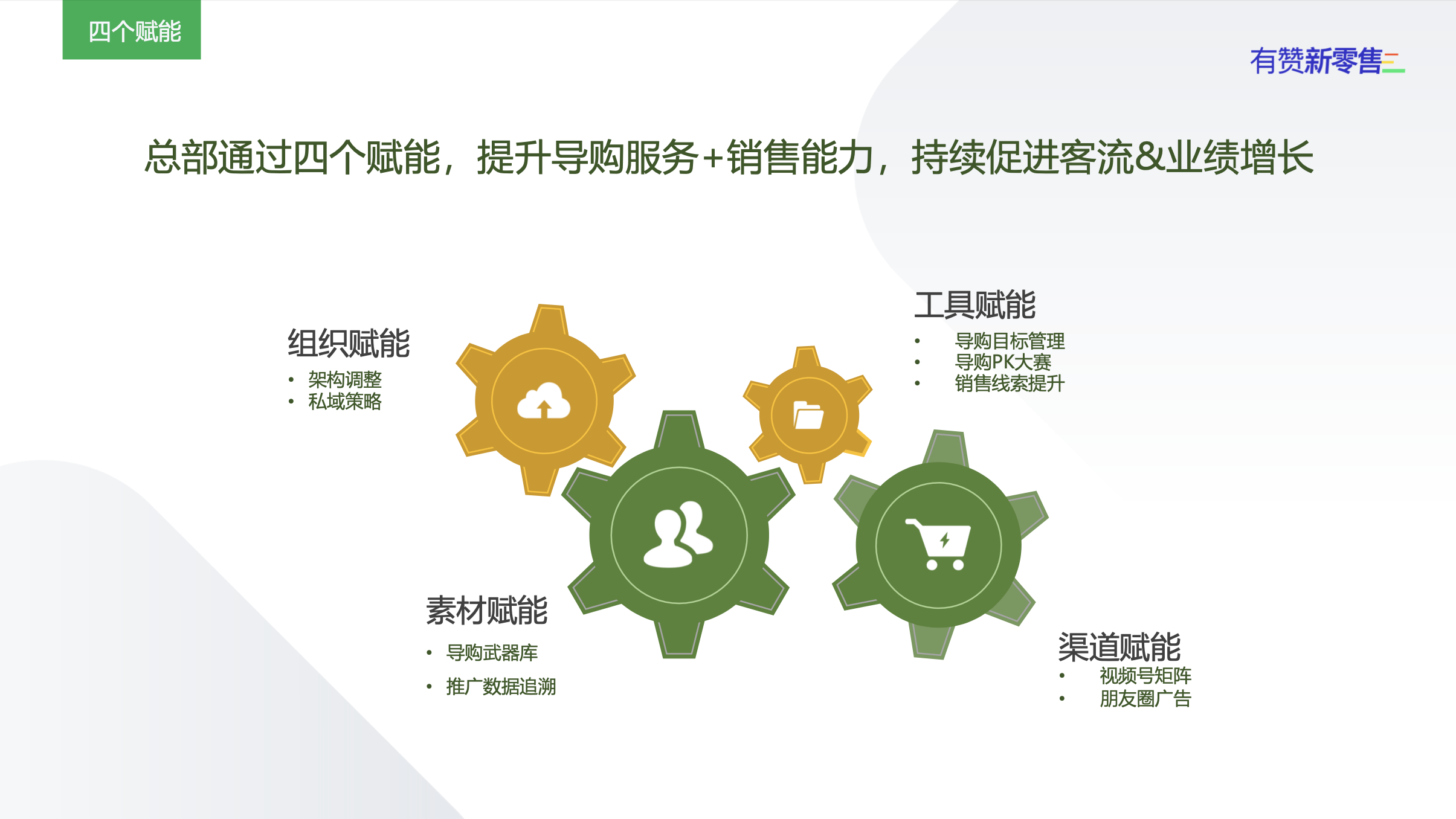 四个赋能

有赞新零售

总部通过四个赋能，提升导购服务+销售能力，持续促进客流&业绩增长

组织赋能
• 架构调整
• 私域策略

工具赋能
• 导购目标管理
• 导购PK大赛
• 销售线索提升

素材赋能
• 导购武器库
• 推广数据追溯

渠道赋能
• 视频号矩阵
• 朋友圈广告